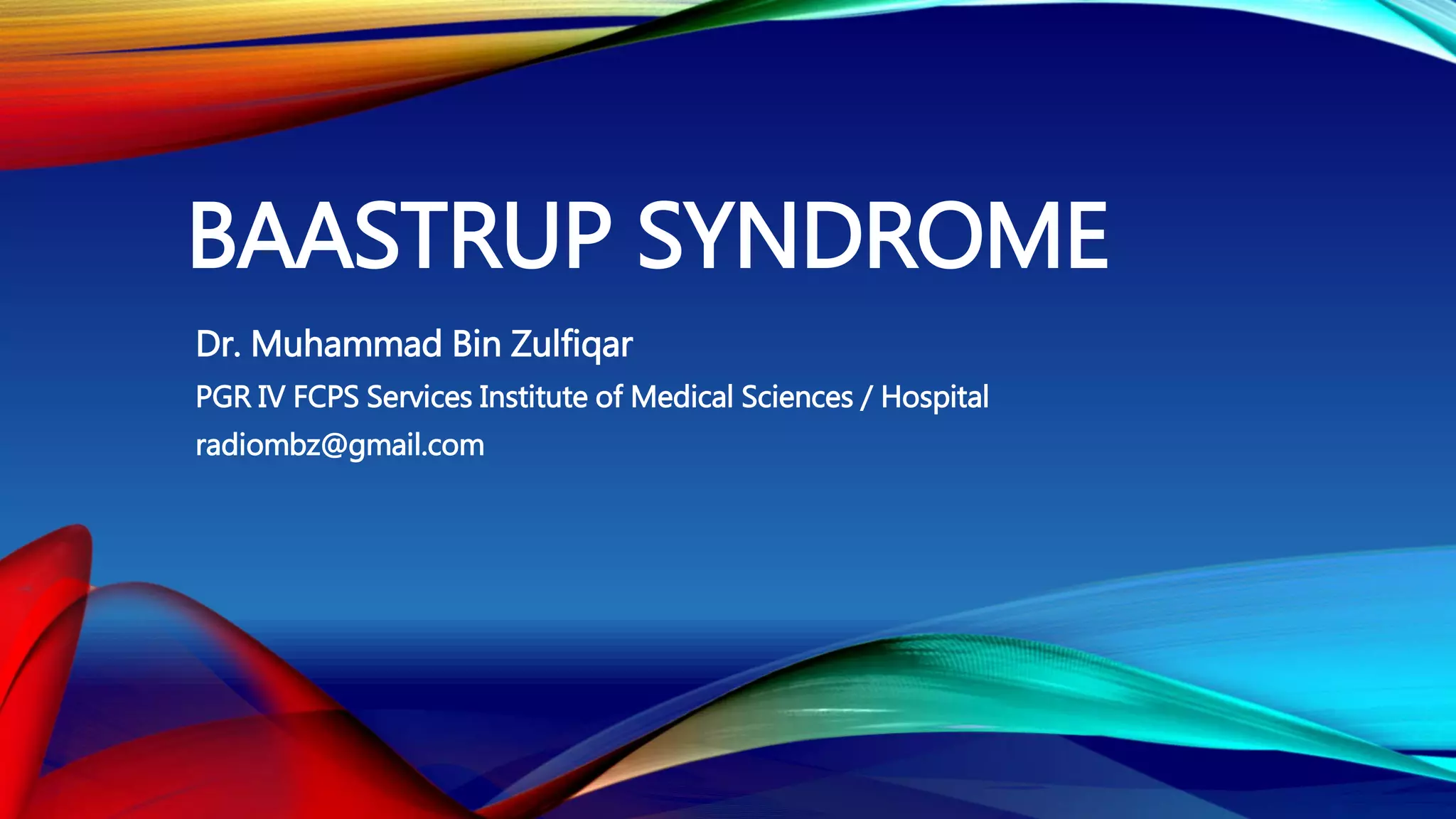 BAASTRUP SYNDROME

Dr. Muhammad Bin Zulfiqar

PGR IV FCPS Services Institute of Medical Sciences / Hospital

radiombz@gmail.com